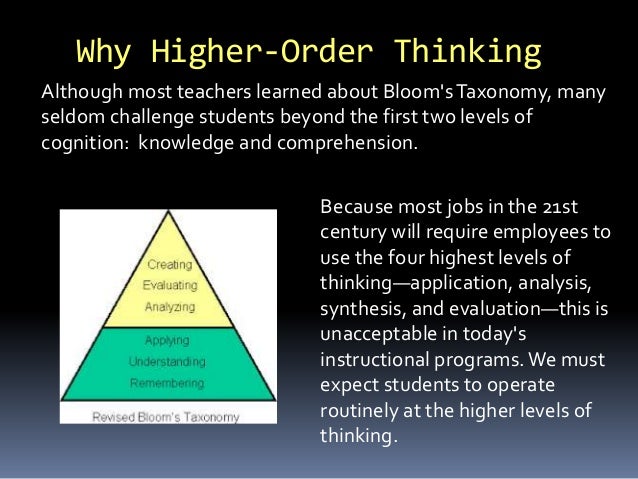 Why Higher-Order Thinking

Although most teachers learned about Bloom's Taxonomy, many seldom challenge students beyond the first two levels of cognition: knowledge and comprehension.

Creating
Evaluating
Analyzing
Applying
Understanding
Remembering
Revised Bloom's Taxonomy

Because most jobs in the 21st century will require employees to use the four highest levels of thinking—application, analysis, synthesis, and evaluation—this is unacceptable in today's instructional programs. We must expect students to operate routinely at the higher levels of thinking.